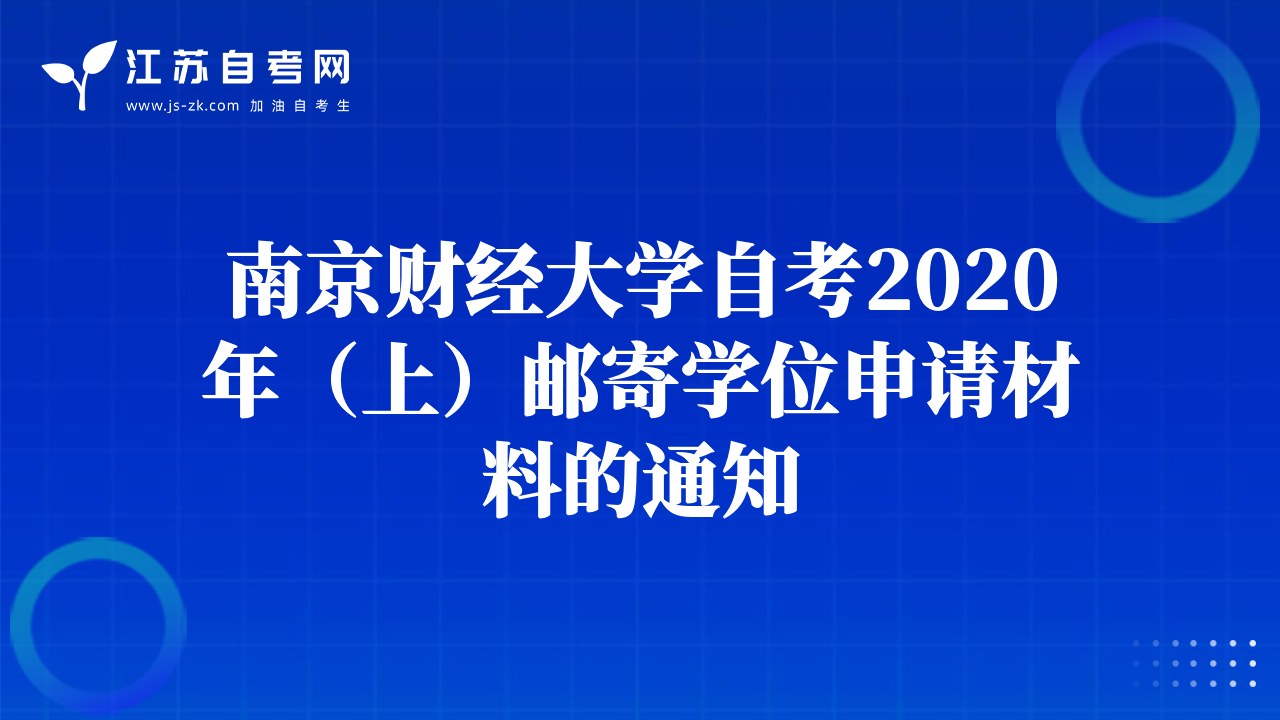 江苏自考网
www.js-zk.com 加油自考生

南京财经大学自考2020年（上）邮寄学位申请材料的通知